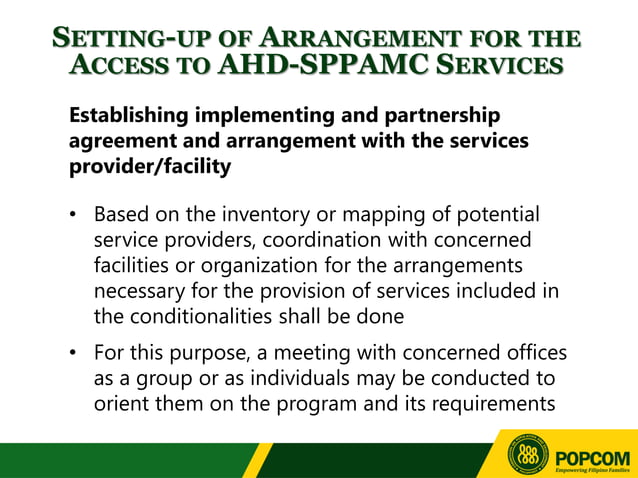 SETTING-UP OF ARRANGEMENT FOR THE ACCESS TO AHD-SPPAMC SERVICES

Establishing implementing and partnership agreement and arrangement with the services provider/facility

• Based on the inventory or mapping of potential service providers, coordination with concerned facilities or organization for the arrangements necessary for the provision of services included in the conditionalities shall be done

• For this purpose, a meeting with concerned offices as a group or as individuals may be conducted to orient them on the program and its requirements

POPCOM
Empowering Filipino Families